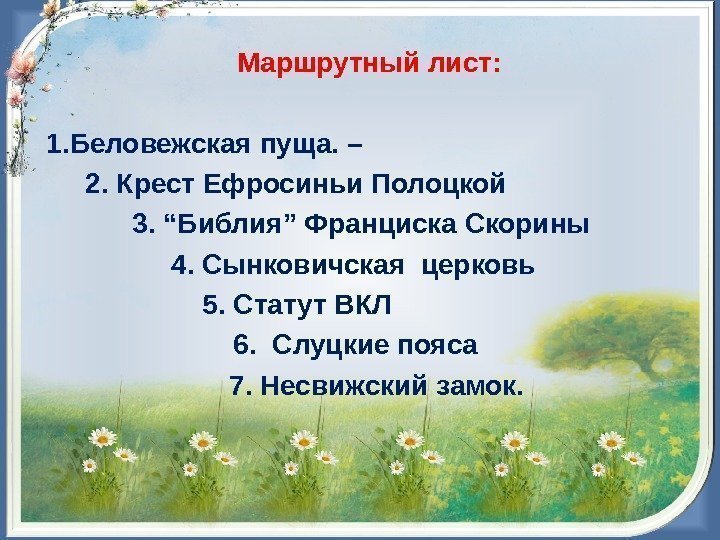 Маршрутный лист:

1.Беловежская пуща. –

2. Крест Ефросиньи Полоцкой

3. “Библия” Франциска Скорины

4. Сынковичская церковь

5. Статут ВКЛ

6. Слуцкие пояса

7. Несвижский замок.